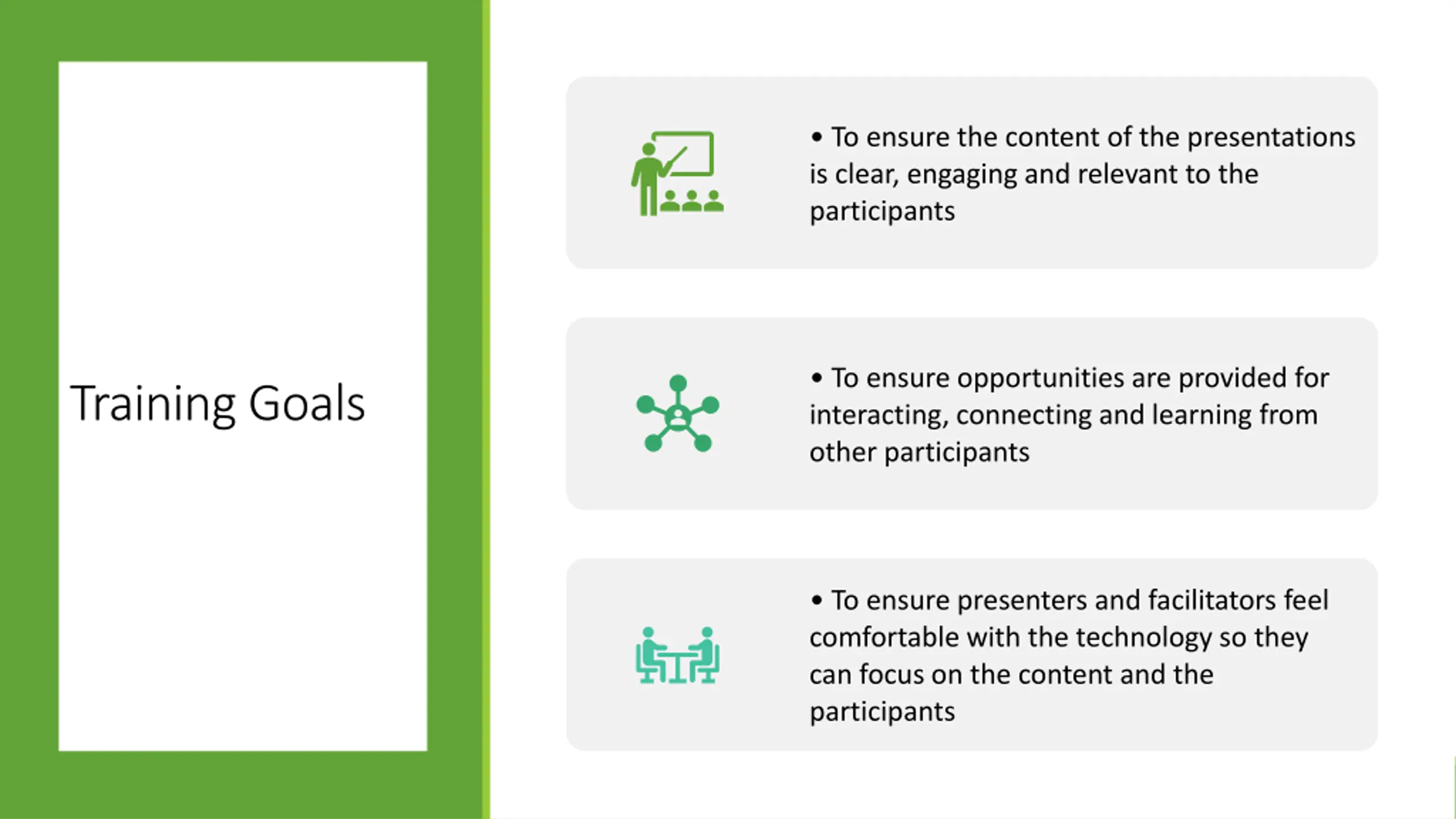 Training Goals

• To ensure the content of the presentations is clear, engaging and relevant to the participants

• To ensure opportunities are provided for interacting, connecting and learning from other participants

• To ensure presenters and facilitators feel comfortable with the technology so they can focus on the content and the participants